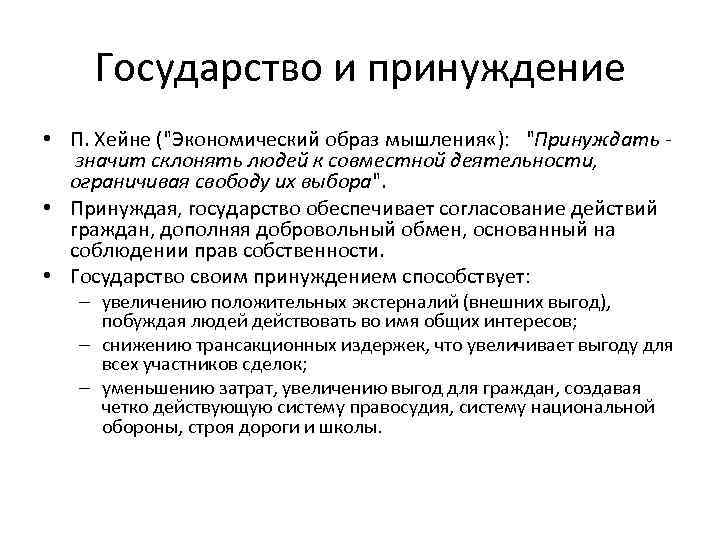 Государство и принуждение

• П. Хейне ("Экономический образ мышления«): "Принуждать - значит склонять людей к совместной деятельности, ограничивая свободу их выбора".

• Принуждая, государство обеспечивает согласование действий граждан, дополняя добровольный обмен, основанный на соблюдении прав собственности.

• Государство своим принуждением способствует:
– увеличению положительных экстерналий (внешних выгод), побуждая людей действовать во имя общих интересов;
– снижению трансакционных издержек, что увеличивает выгоду для всех участников сделок;
– уменьшению затрат, увеличению выгод для граждан, создавая четко действующую систему правосудия, систему национальной обороны, строя дороги и школы.